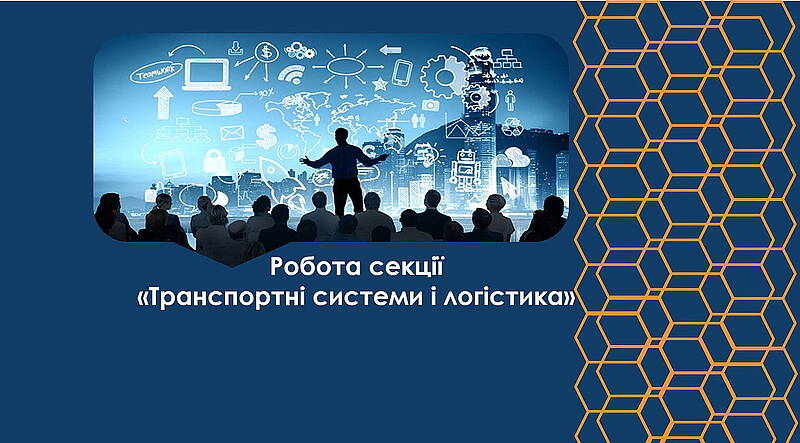 Teamwork

Робота секції
«Транспортні системи і логістика»